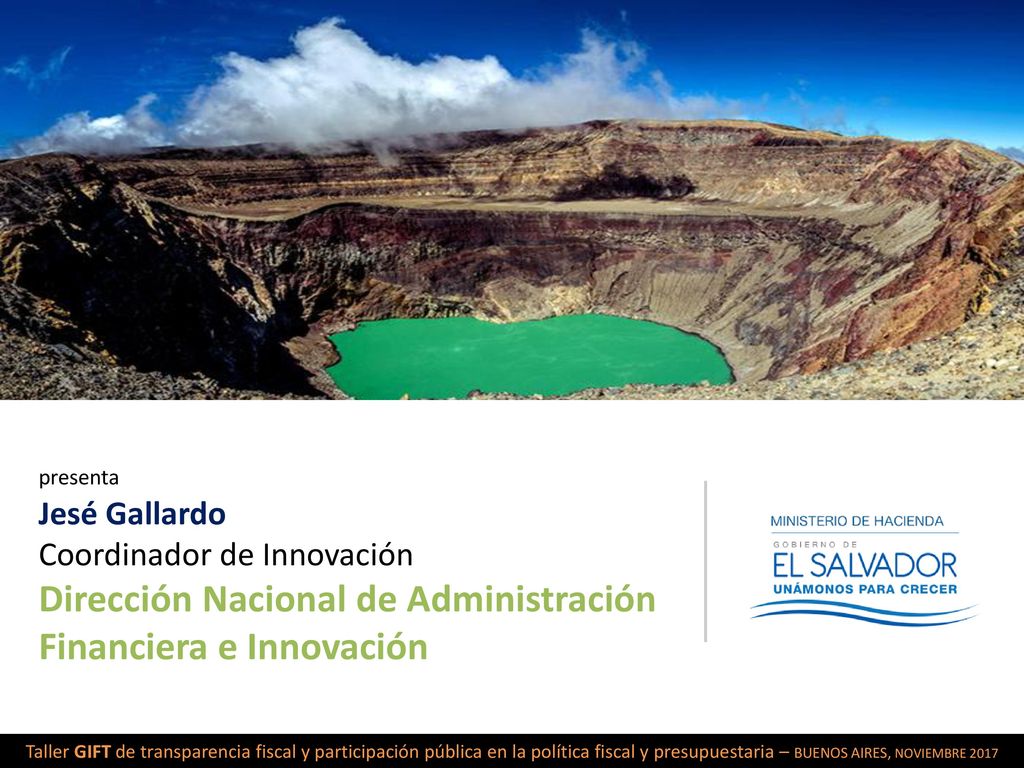 presenta

Jesé Gallardo

Coordinador de Innovación

Dirección Nacional de Administración Financiera e Innovación

MINISTERIO DE HACIENDA

GOBIERNO DE

EL SALVADOR

UNÁMONOS PARA CRECER

Taller GIFT de transparencia fiscal y participación pública en la política fiscal y presupuestaria – BUENOS AIRES, NOVIEMBRE 2017